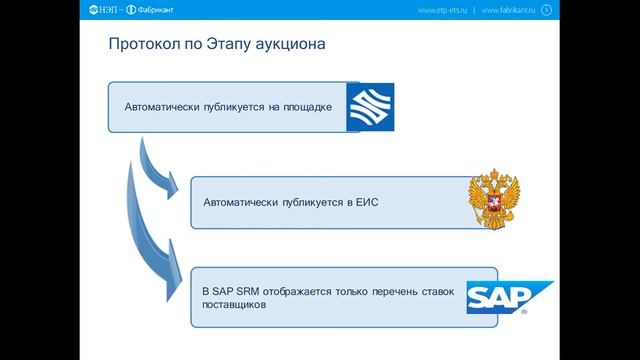 НЭП — Фабрикант

www.etp-ets.ru | www.fabrikant.ru

Протокол по Этапу аукциона

Автоматически публикуется на площадке

Автоматически публикуется в ЕИС

В SAP SRM отображается только перечень ставок поставщиков

SAP